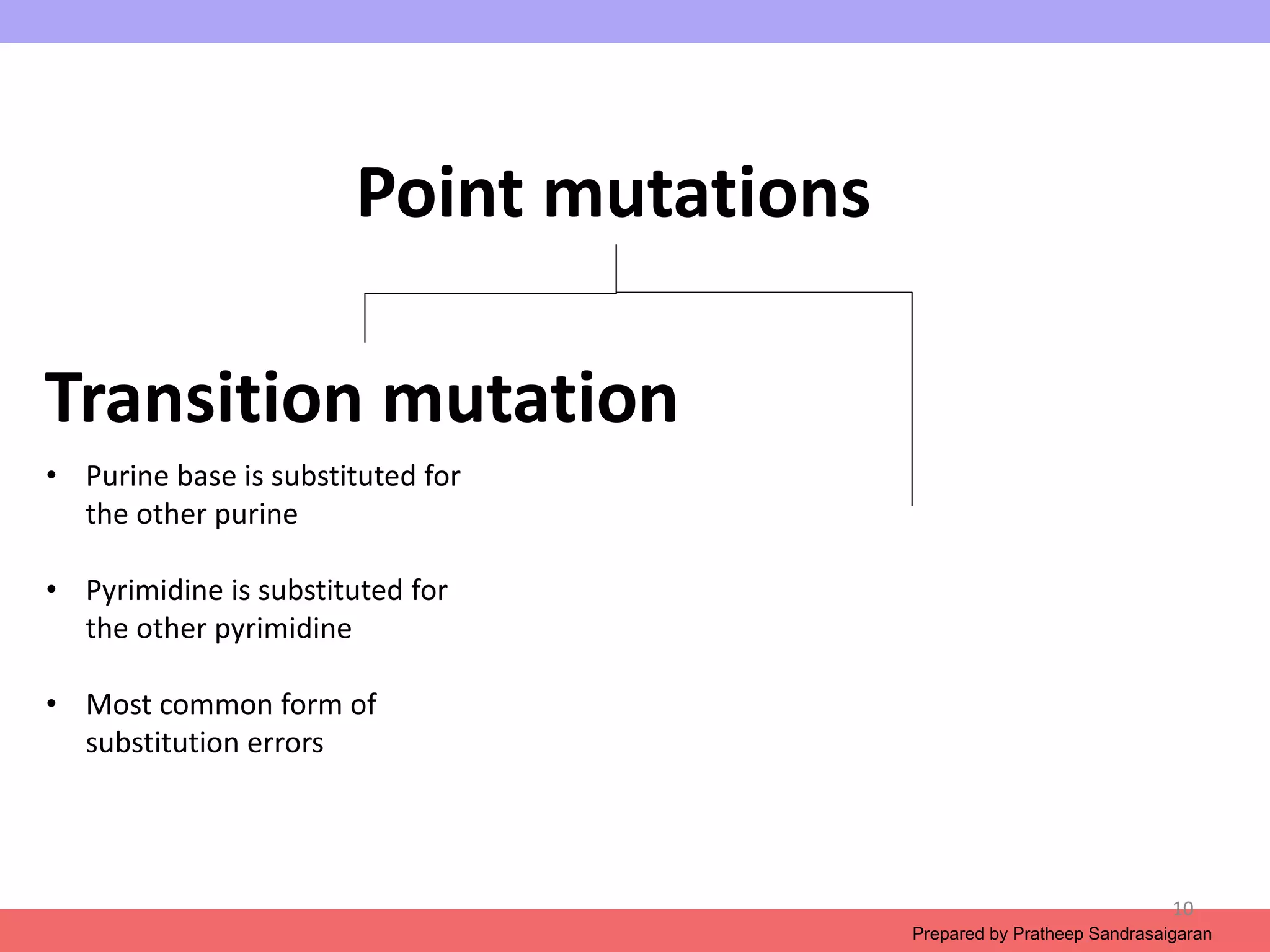 Point mutations

Transition mutation

• Purine base is substituted for the other purine

• Pyrimidine is substituted for the other pyrimidine

• Most common form of substitution errors

10

Prepared by Pratheep Sandrasaigaran